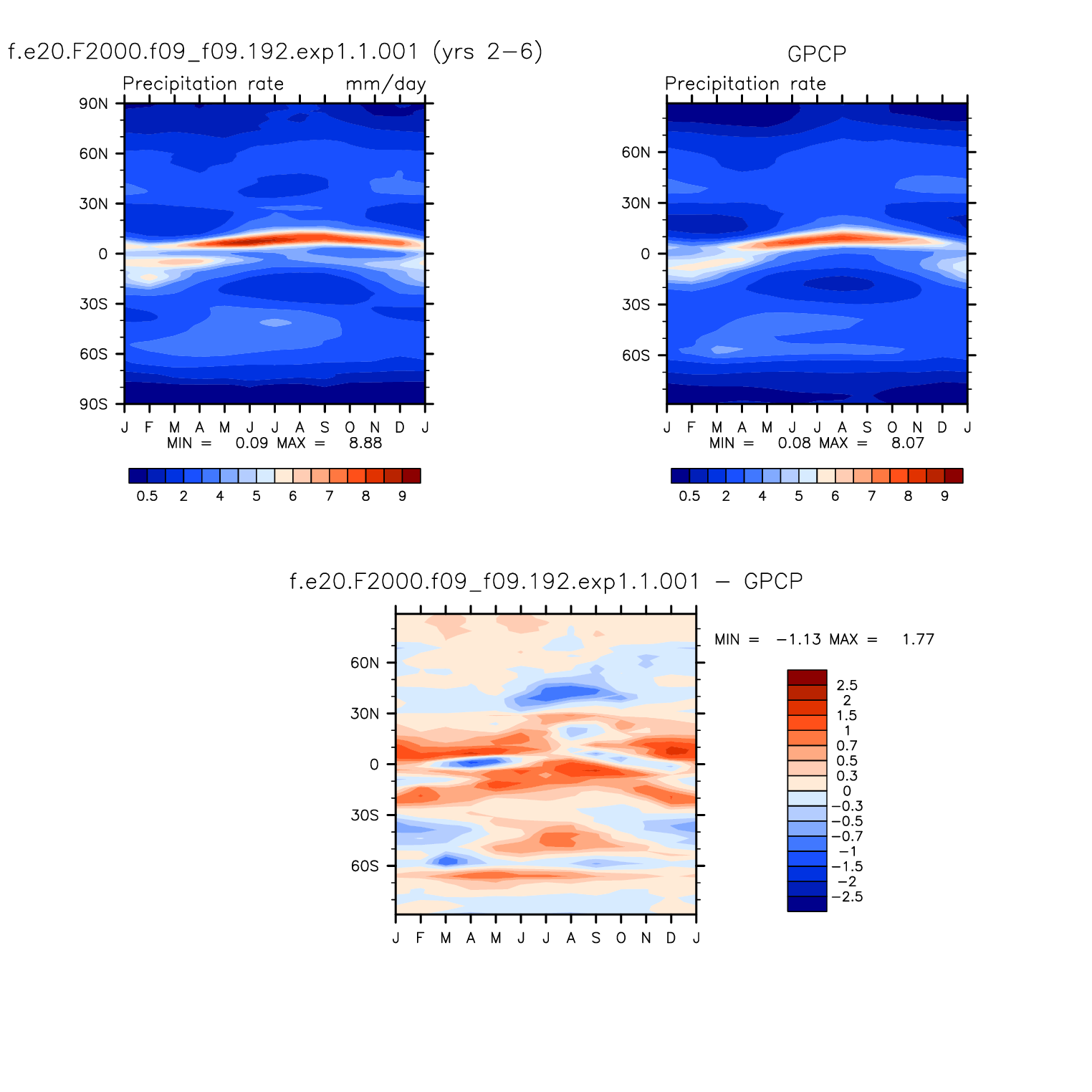 f.e20.F2000.f09_f09.192.exp1.1.001 (yrs 2−6)

Precipitation rate mm/day

90N
60N
30N
0
30S
60S
90S

J F M A M J J A S O N D J

MIN = 0.09 MAX = 8.88

0.5 2 4 5 6 7 8 9

GPCP

Precipitation rate

60N
30N
0
30S
60S

J F M A M J J A S O N D J

MIN = 0.08 MAX = 8.07

0.5 2 4 5 6 7 8 9

f.e20.F2000.f09_f09.192.exp1.1.001 − GPCP

60N
30N
0
30S
60S

J F M A M J J A S O N D J

MIN = −1.13 MAX = 1.77

2.5
2
1.5
1
0.7
0.5
0.3
0
−0.3
−0.5
−0.7
−1
−1.5
−2
−2.5